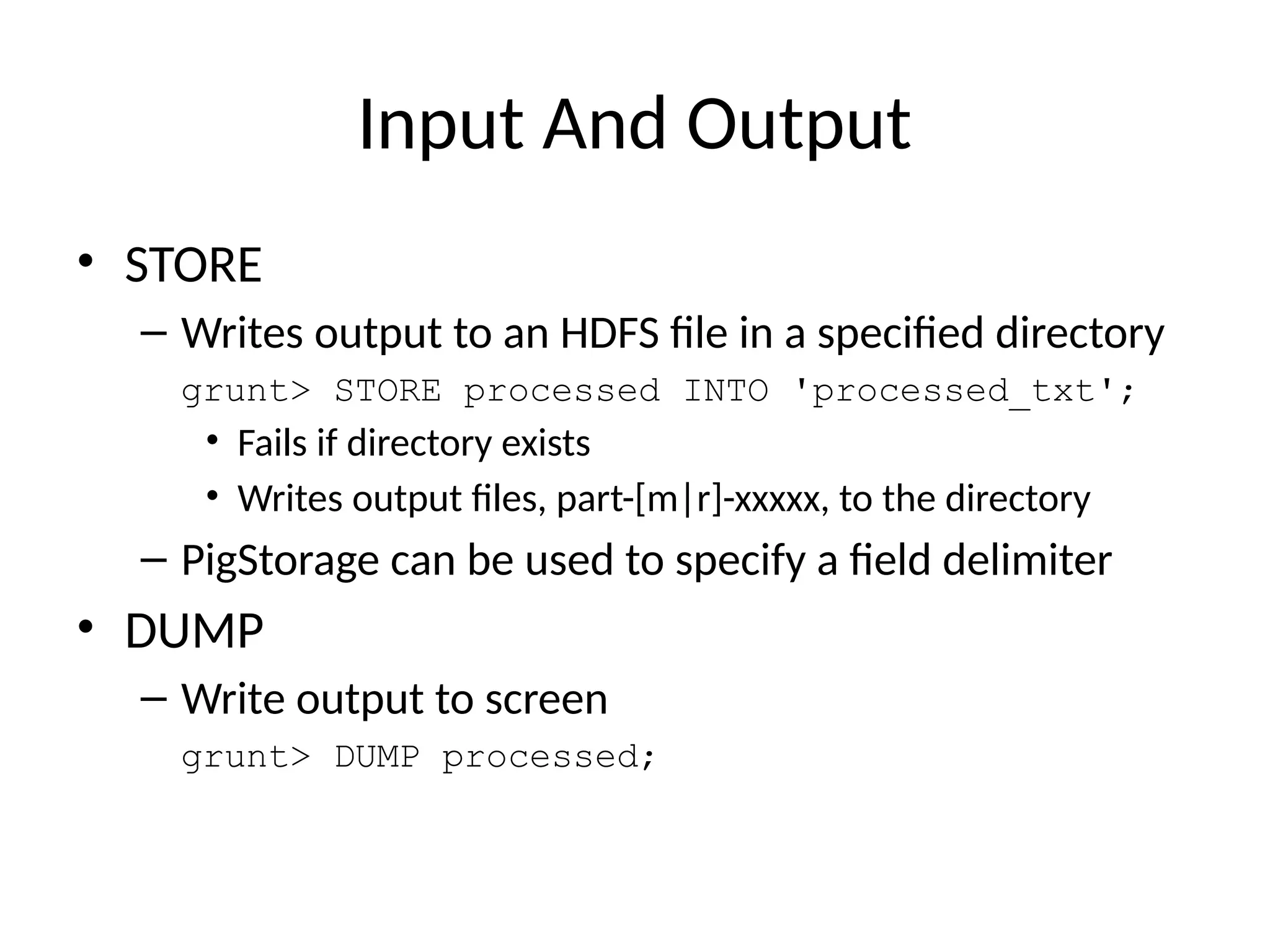 Input And Output

• STORE
– Writes output to an HDFS file in a specified directory
grunt> STORE processed INTO 'processed_txt';
• Fails if directory exists
• Writes output files, part-[m|r]-xxxxx, to the directory
– PigStorage can be used to specify a field delimiter
• DUMP
– Write output to screen
grunt> DUMP processed;